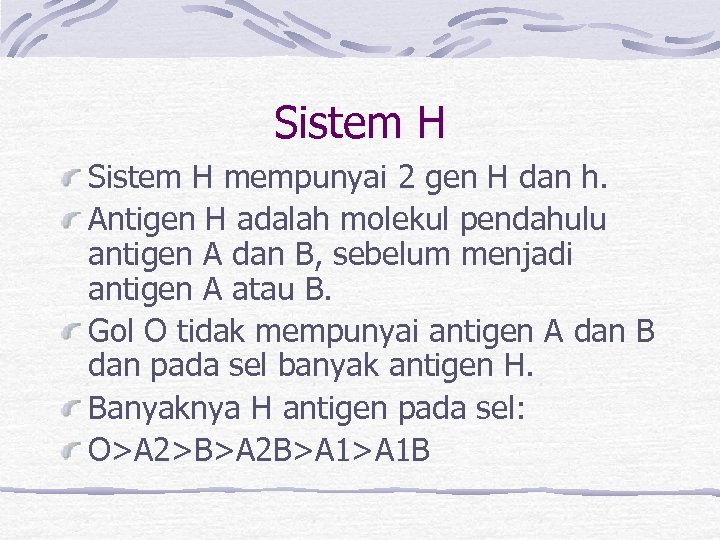 Sistem H

Sistem H mempunyai 2 gen H dan h.

Antigen H adalah molekul pendahulu antigen A dan B, sebelum menjadi antigen A atau B.

Gol O tidak mempunyai antigen A dan B dan pada sel banyak antigen H.

Banyaknya H antigen pada sel:

O>A2>B>A2B>A1>A1B